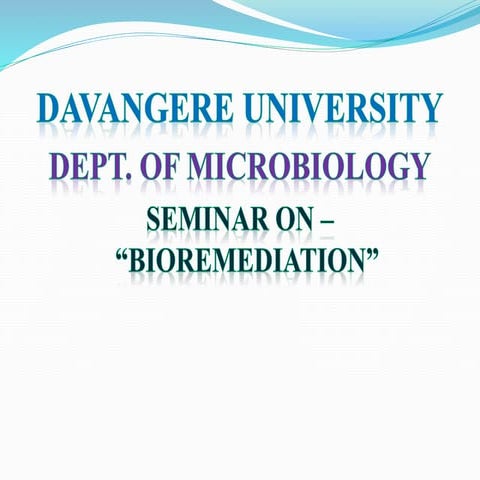 DAVANGERE UNIVERSITY
DEPT. OF MICROBIOLOGY
SEMINAR ON –
“BIOREMEDIATION”